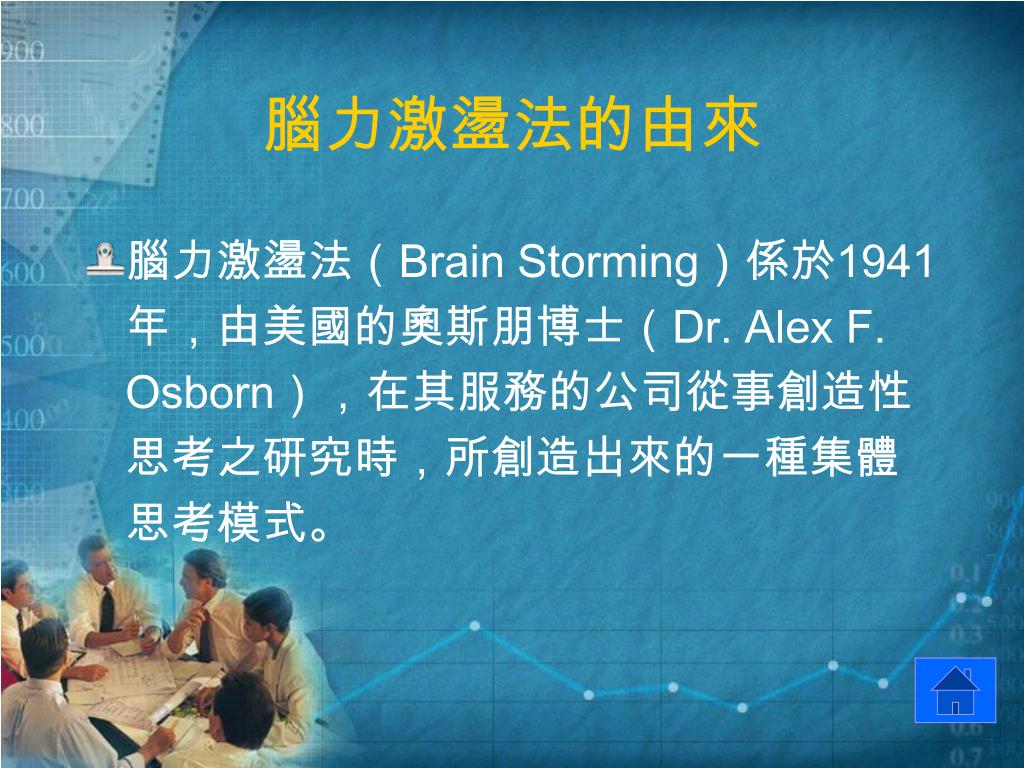 腦力激盪法的由來

腦力激盪法（Brain Storming）係於1941年，由美國的奧斯朋博士（Dr. Alex F. Osborn），在其服務的公司從事創造性思考之研究時，所創造出來的一種集體思考模式。